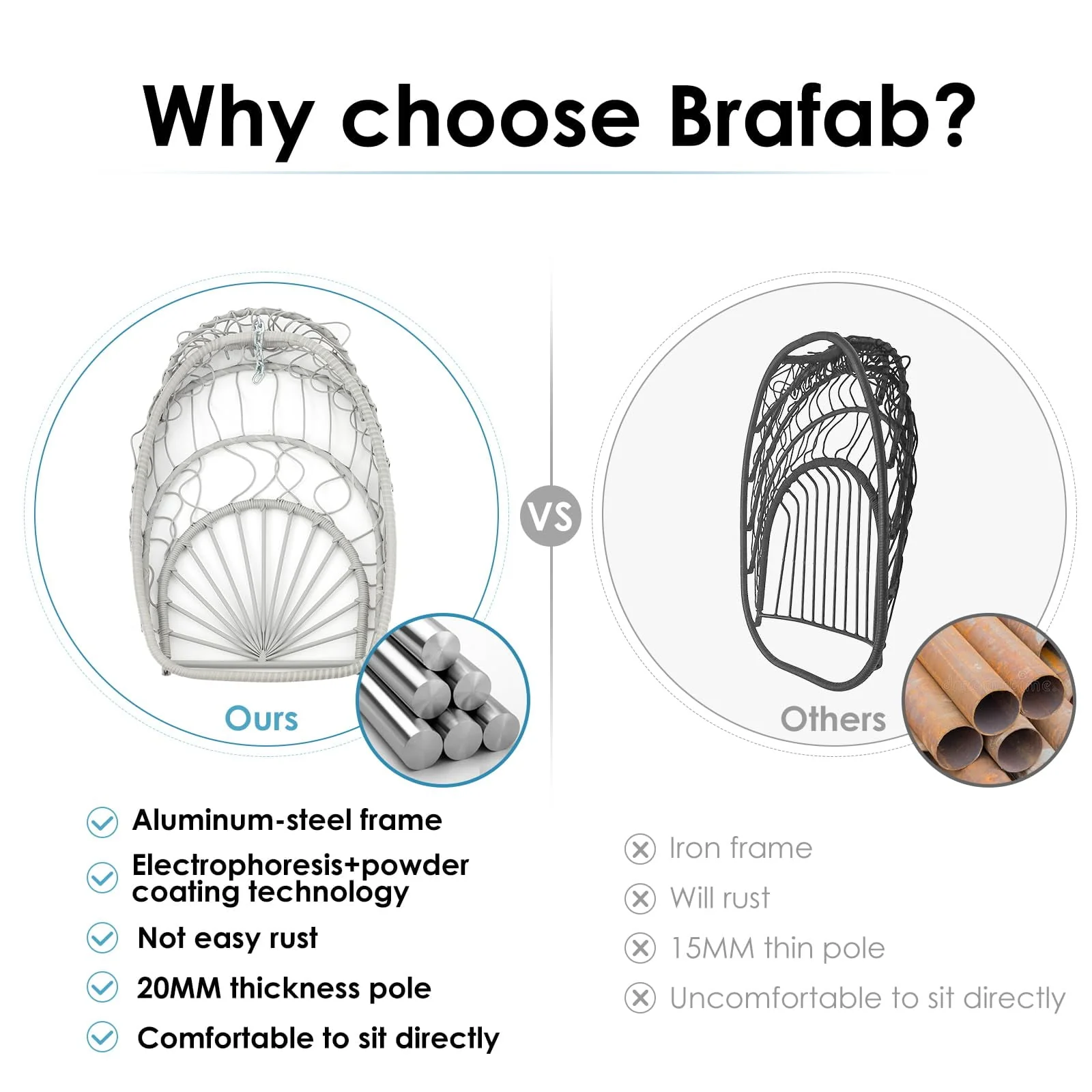 Why choose Brafab?

Ours

VS

Others

Aluminum-steel frame

Electrophoresis+powder coating technology

Not easy rust

20MM thickness pole

Comfortable to sit directly

Iron frame

Will rust

15MM thin pole

Uncomfortable to sit directly